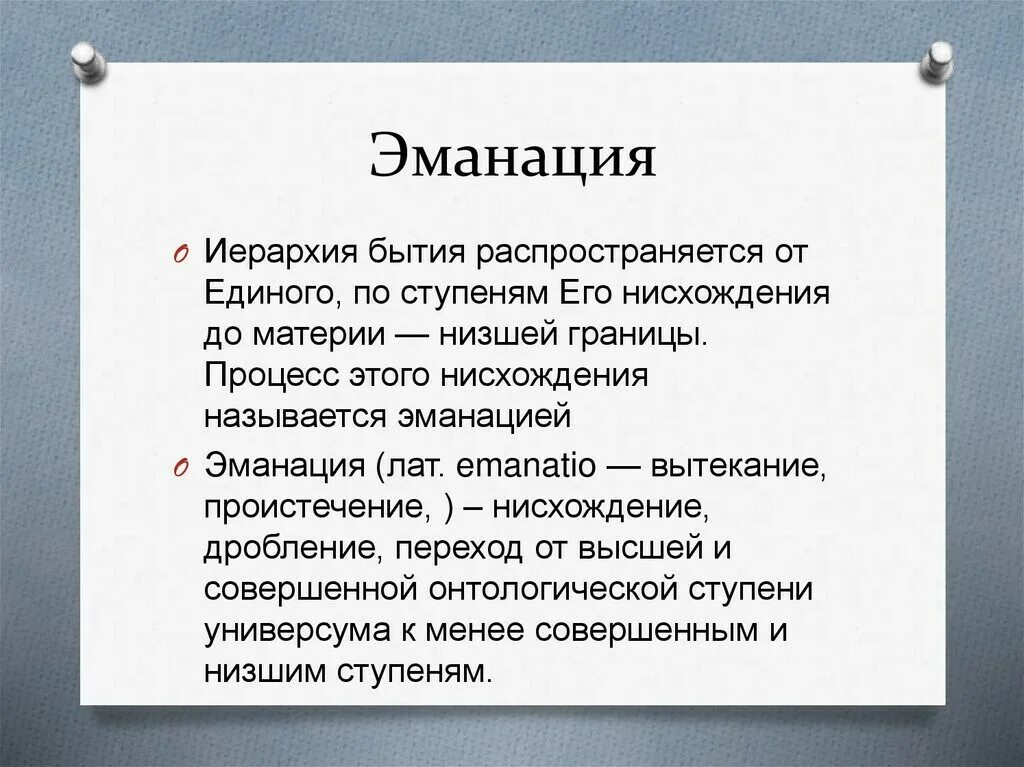 Эманация

O Иерархия бытия распространяется от Единого, по ступеням Его нисхождения до материи — низшей границы. Процесс этого нисхождения называется эманацией

O Эманация (лат. emanatio — вытекание, проистечение, ) – нисхождение, дробление, переход от высшей и совершенной онтологической ступени универсума к менее совершенным и низшим ступеням.